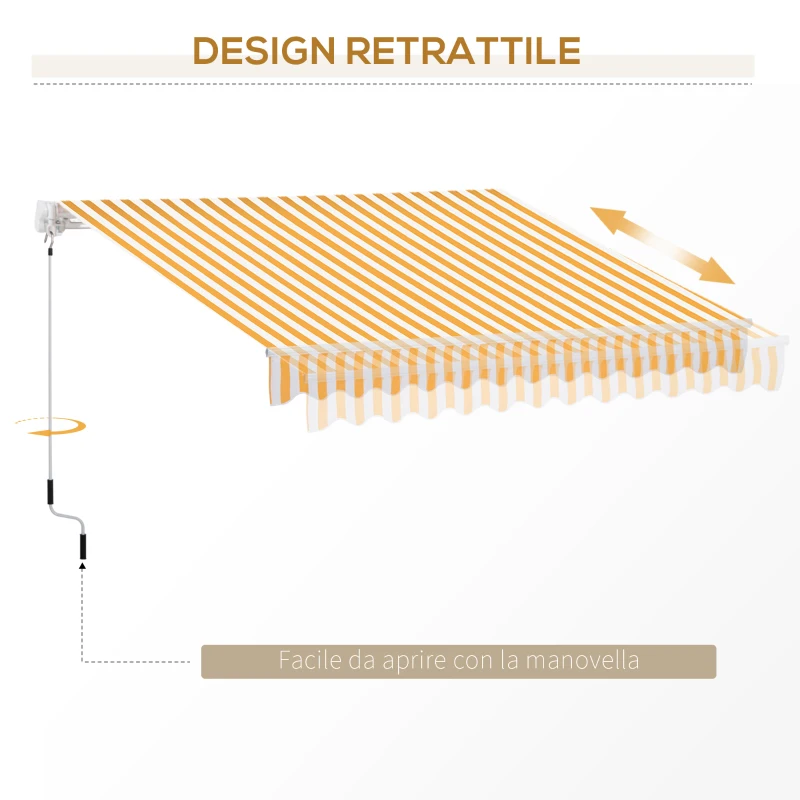 DESIGN RETRATTILE

Facile da aprire con la manovella